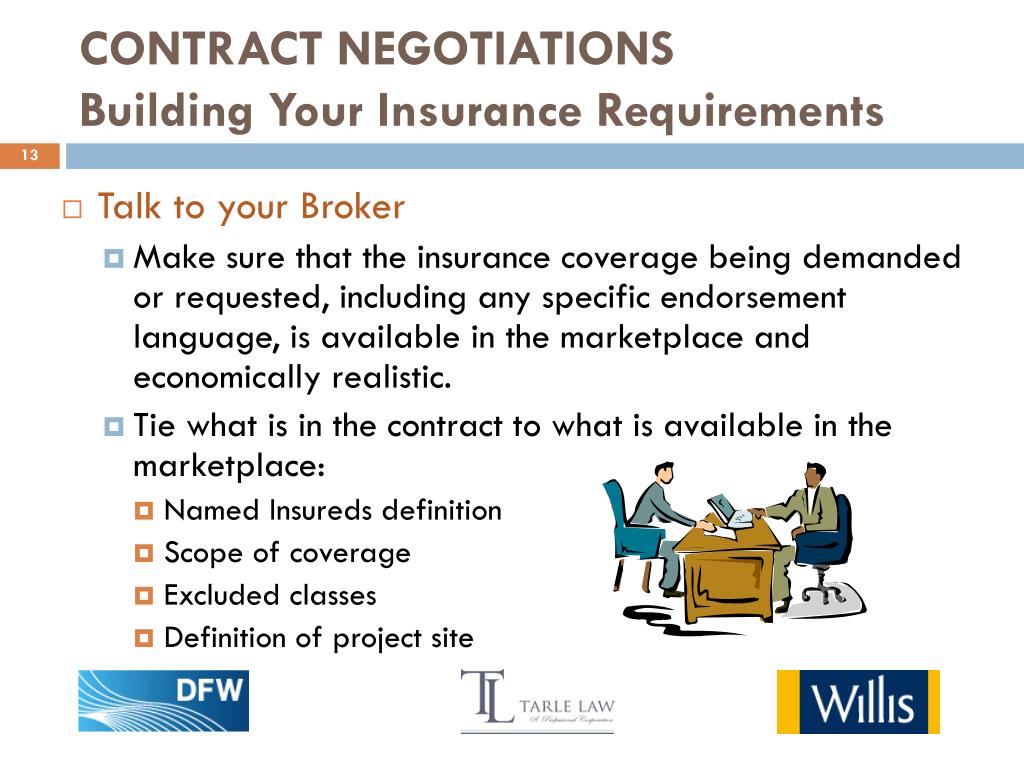 CONTRACT NEGOTIATIONS
Building Your Insurance Requirements

13

Talk to your Broker

Make sure that the insurance coverage being demanded or requested, including any specific endorsement language, is available in the marketplace and economically realistic.

Tie what is in the contract to what is available in the marketplace:

Named Insureds definition

Scope of coverage

Excluded classes

Definition of project site

DFW

TL TARLE LAW A Professional Corporation

Willis